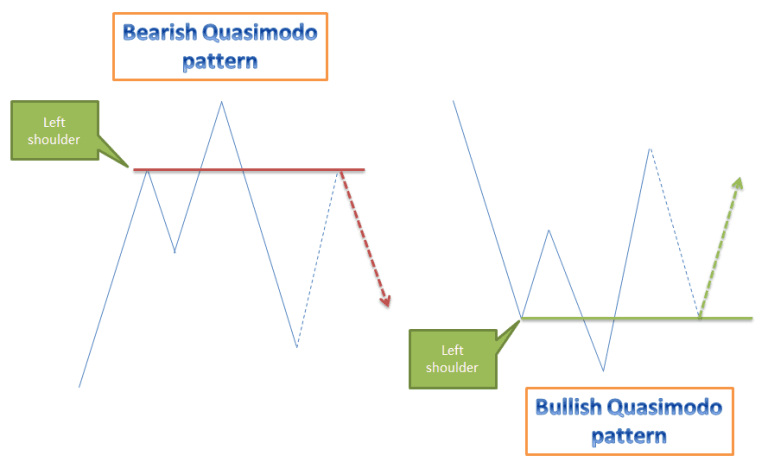 Bearish Quasimodo pattern

Left shoulder

Left shoulder

Bullish Quasimodo pattern